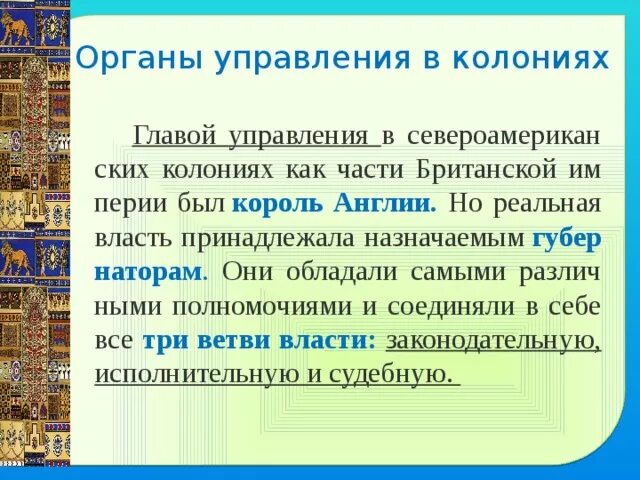 Органы управления в колониях

Главой управления в североамериканских колониях как части Британской империи был король Англии. Но реальная власть принадлежала назначаемым губернаторам. Они обладали самыми различными полномочиями и соединяли в себе все три ветви власти: законодательную, исполнительную и судебную.